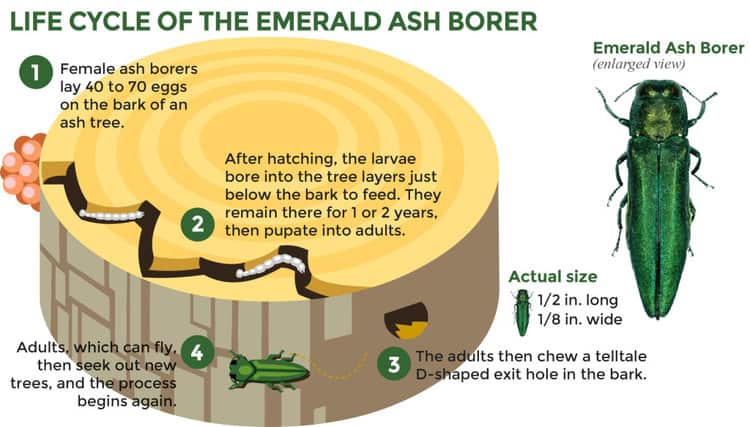 LIFE CYCLE OF THE EMERALD ASH BORER

1 Female ash borers lay 40 to 70 eggs on the bark of an ash tree.

2 After hatching, the larvae bore into the tree layers just below the bark to feed. They remain there for 1 or 2 years, then pupate into adults.

3 The adults then chew a telltale D-shaped exit hole in the bark.

4 Adults, which can fly, then seek out new trees, and the process begins again.

Emerald Ash Borer
(enlarged view)

Actual size
1/2 in. long
1/8 in. wide